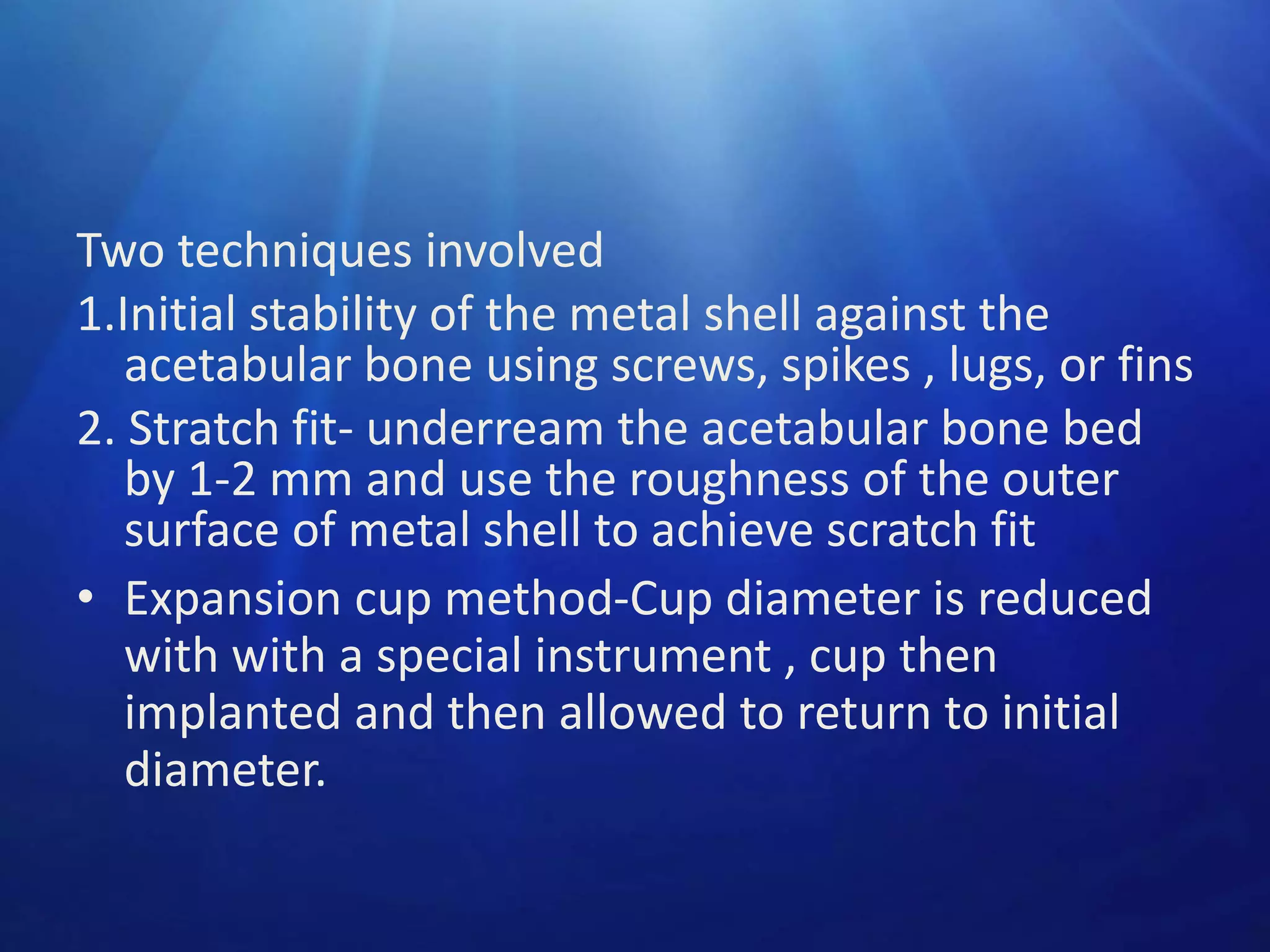 Two techniques involved

1.Initial stability of the metal shell against the acetabular bone using screws, spikes , lugs, or fins

2. Stratch fit- underream the acetabular bone bed by 1-2 mm and use the roughness of the outer surface of metal shell to achieve scratch fit

• Expansion cup method-Cup diameter is reduced with with a special instrument , cup then implanted and then allowed to return to initial diameter.